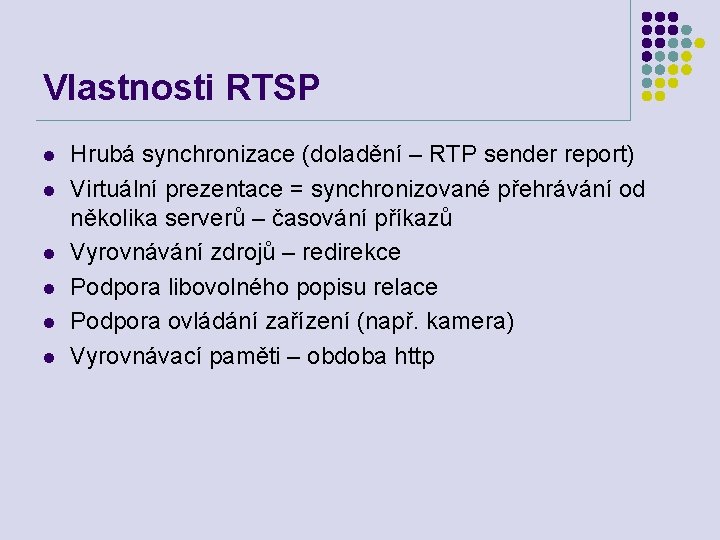 Vlastnosti RTSP

- Hrubá synchronizace (doladění – RTP sender report)
- Virtuální prezentace = synchronizované přehrávání od několika serverů – časování příkazů
- Vyrovnávání zdrojů – redirekce
- Podpora libovolného popisu relace
- Podpora ovládání zařízení (např. kamera)
- Vyrovnávací paměti – obdoba http